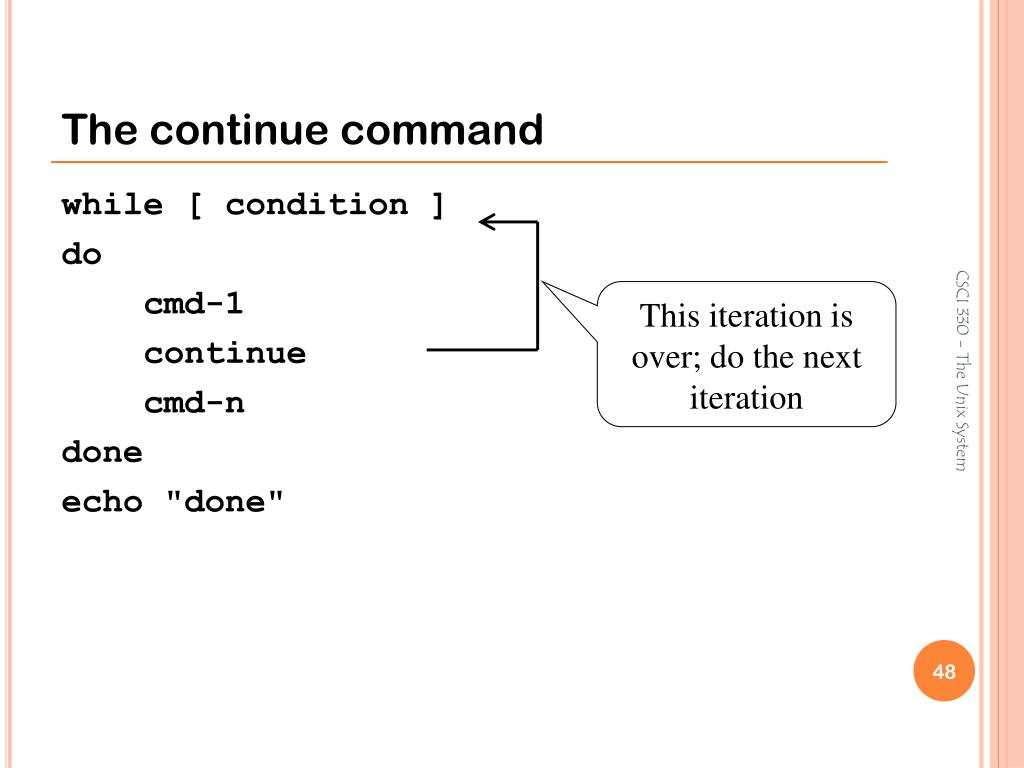 The continue command

while [ condition ]
do
cmd-1
continue
cmd-n
done
echo "done"

This iteration is over; do the next iteration

CSCI 330 – The Unix System

48